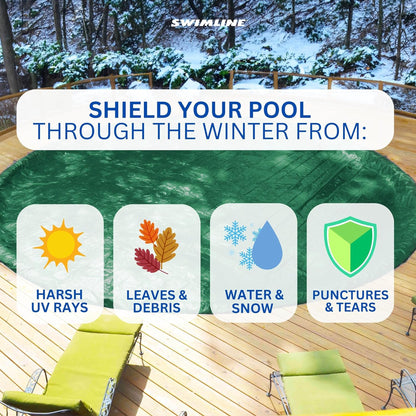 SWIMLINE

SHIELD YOUR POOL
THROUGH THE WINTER FROM:

HARSH UV RAYS

LEAVES & DEBRIS

WATER & SNOW

PUNCTURES & TEARS